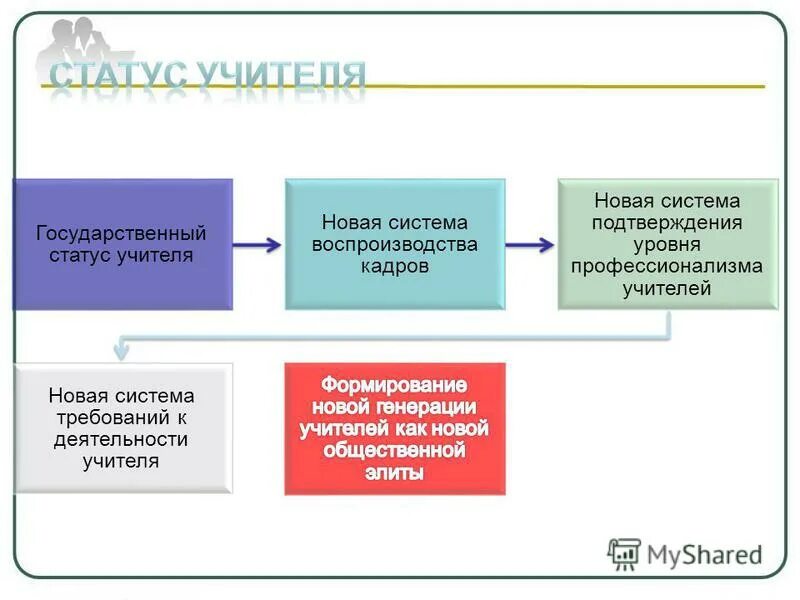 СТАТУС УЧИТЕЛЯ

Государственный статус учителя

Новая система воспроизводства кадров

Новая система подтверждения уровня профессионализма учителей

Новая система требований к деятельности учителя

Формирование новой генерации учителей как новой общественной элиты

MyShared